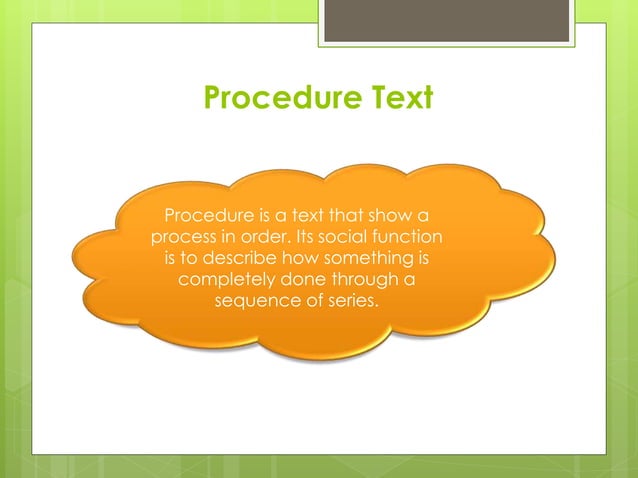 Procedure Text

Procedure is a text that show a process in order. Its social function is to describe how something is completely done through a sequence of series.